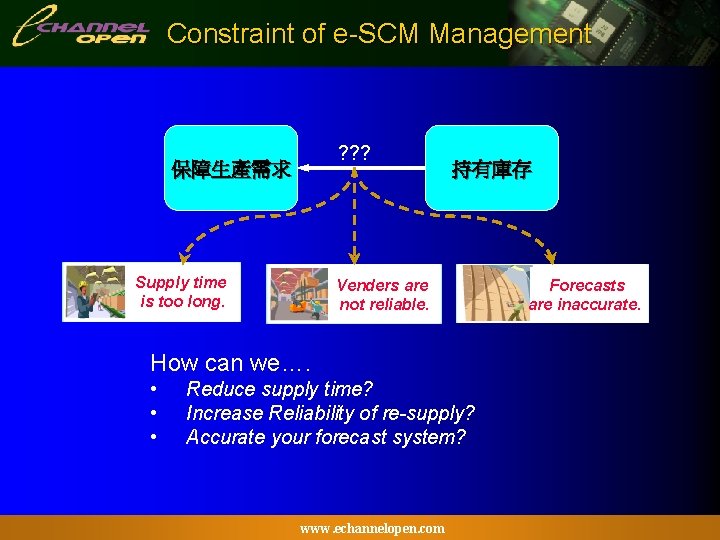 eCHANNEL OPEN Constraint of e-SCM Management

保障生產需求

???

持有庫存

Supply time is too long.

Venders are not reliable.

Forecasts are inaccurate.

How can we….

• Reduce supply time?
• Increase Reliability of re-supply?
• Accurate your forecast system?

www.echannelopen.com